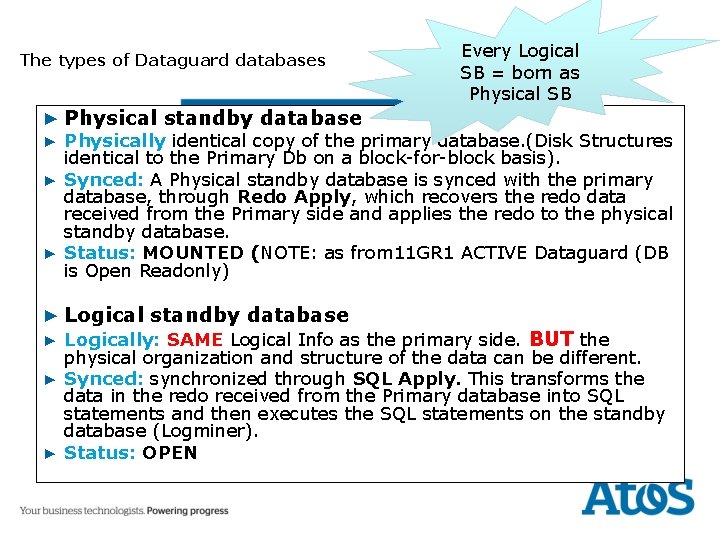 The types of Dataguard databases

Every Logical SB = born as Physical SB

► Physical standby database
► Physically identical copy of the primary database.(Disk Structures identical to the Primary Db on a block-for-block basis).
► Synced: A Physical standby database is synced with the primary database, through Redo Apply, which recovers the redo data received from the Primary side and applies the redo to the physical standby database.
► Status: MOUNTED (NOTE: as from11GR1 ACTIVE Dataguard (DB is Open Readonly)

► Logical standby database
► Logically: SAME Logical Info as the primary side. BUT the physical organization and structure of the data can be different.
► Synced: synchronized through SQL Apply. This transforms the data in the redo received from the Primary database into SQL statements and then executes the SQL statements on the standby database (Logminer).
► Status: OPEN

Your business technologists. Powering progress

Atos